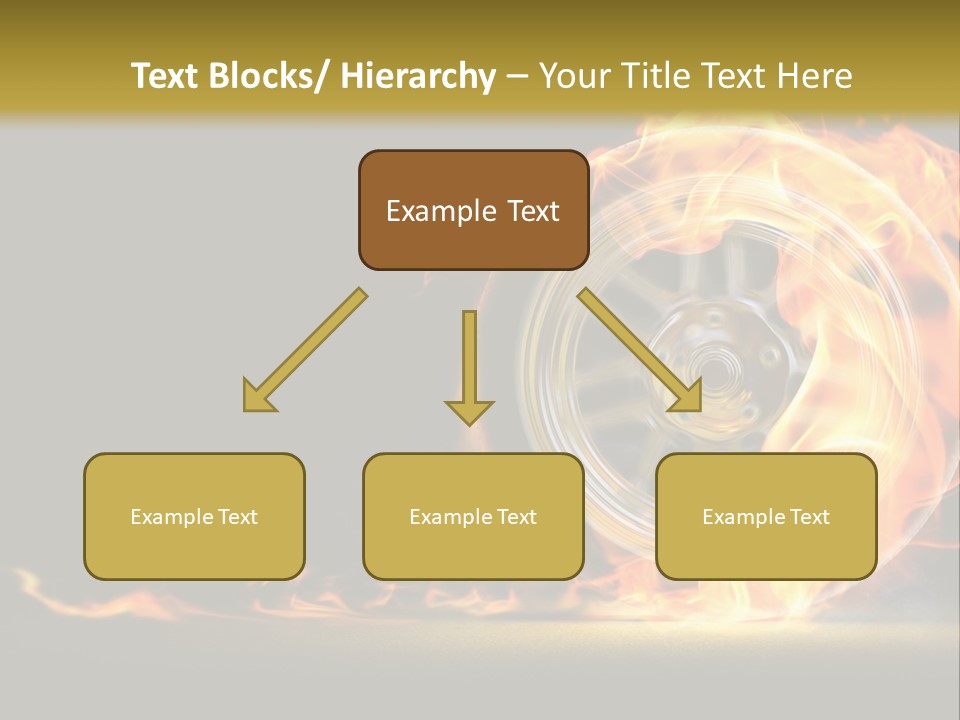 Text Blocks/ Hierarchy – Your Title Text Here

Example Text

Example Text

Example Text

Example Text